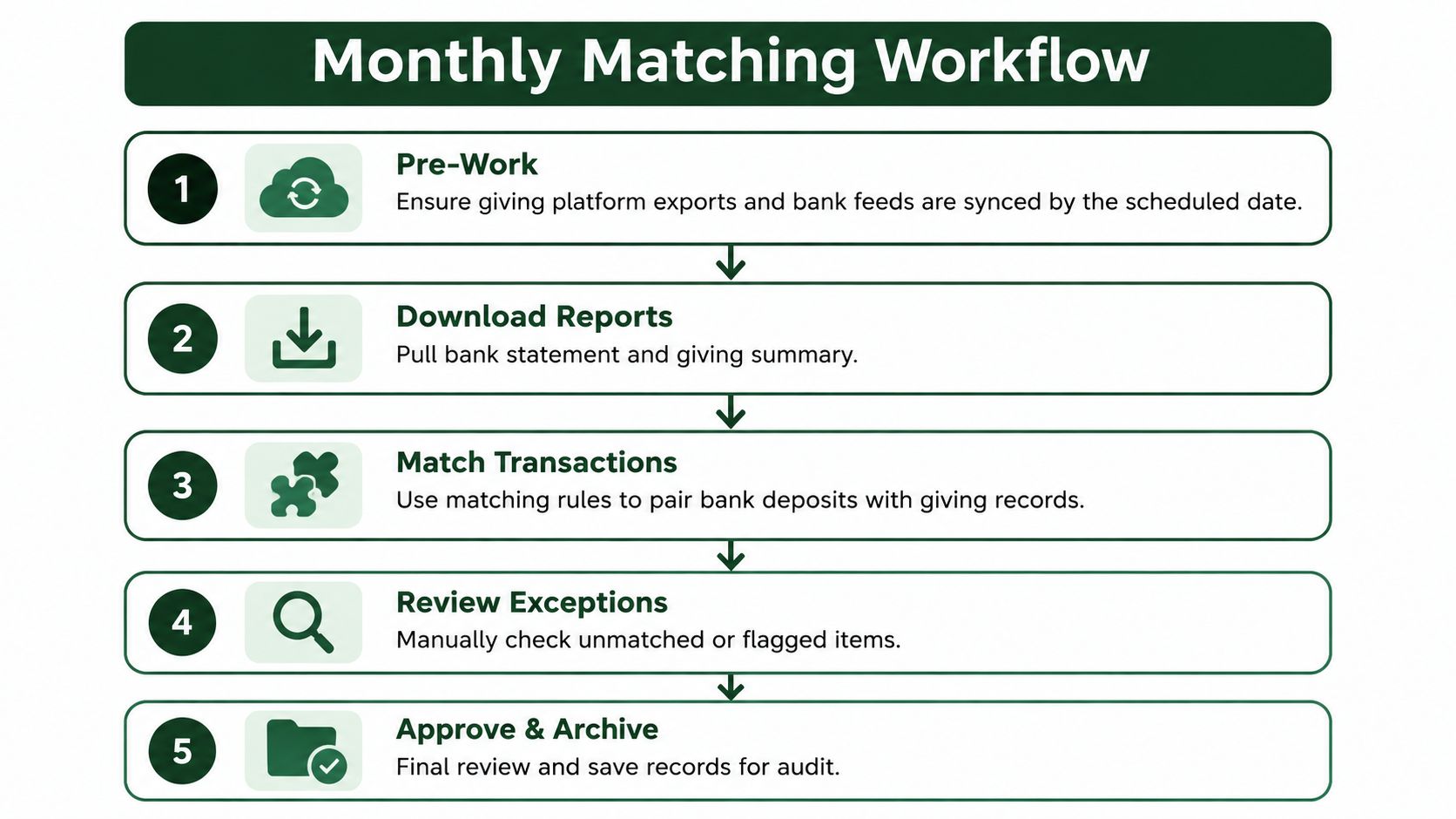 Monthly Matching Workflow

1

Pre-Work

Ensure giving platform exports and bank feeds are synced by the scheduled date.

2

Download Reports

Pull bank statement and giving summary.

3

Match Transactions

Use matching rules to pair bank deposits with giving records.

4

Review Exceptions

Manually check unmatched or flagged items.

5

Approve & Archive

Final review and save records for audit.